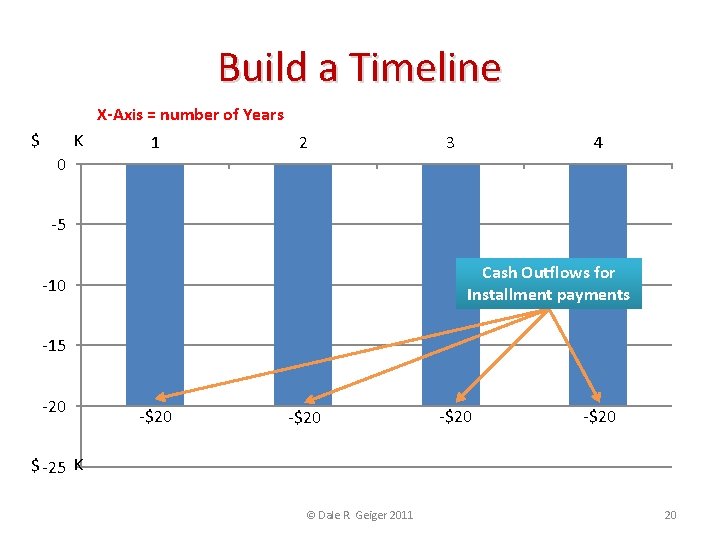 Build a Timeline

X-Axis = number of Years

$ K 1 2 3 4

0

-5

-10

-15

-20

$ -25 K

Cash Outflows for Installment payments

-$20 -$20 -$20 -$20

© Dale R Geiger 2011

20